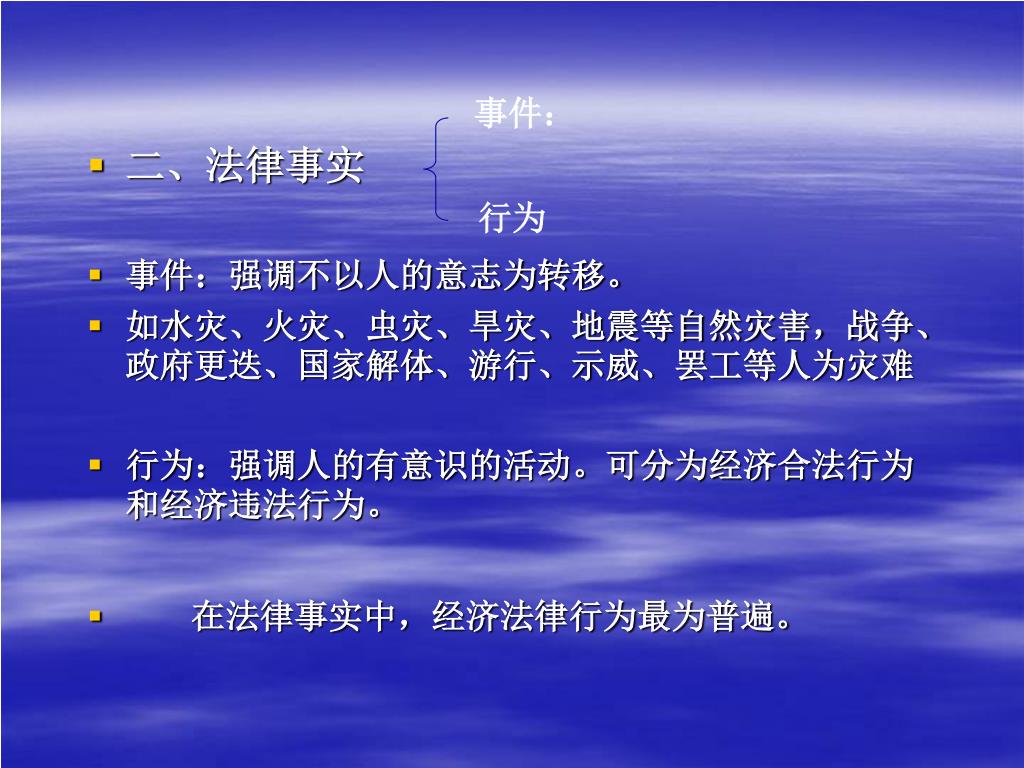 事件：

二、法律事实

行为

事件：强调不以人的意志为转移。

如水灾、火灾、虫灾、旱灾、地震等自然灾害，战争、政府更迭、国家解体、游行、示威、罢工等人为灾难

行为：强调人的有意识的活动。可分为经济合法行为和经济违法行为。

在法律事实中，经济法律行为最为普遍。